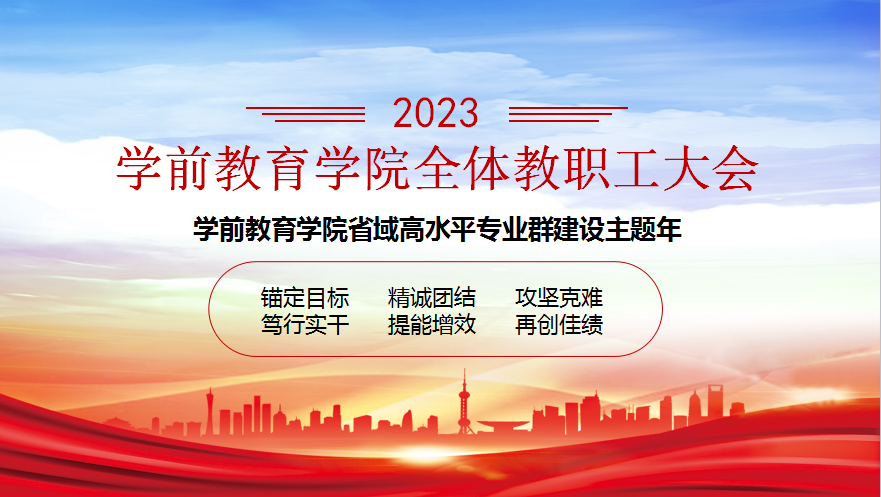 2023
学前教育学院全体教职工大会

学前教育学院省域高水平专业群建设主题年

锚定目标　精诚团结　攻坚克难
笃行实干　提能增效　再创佳绩